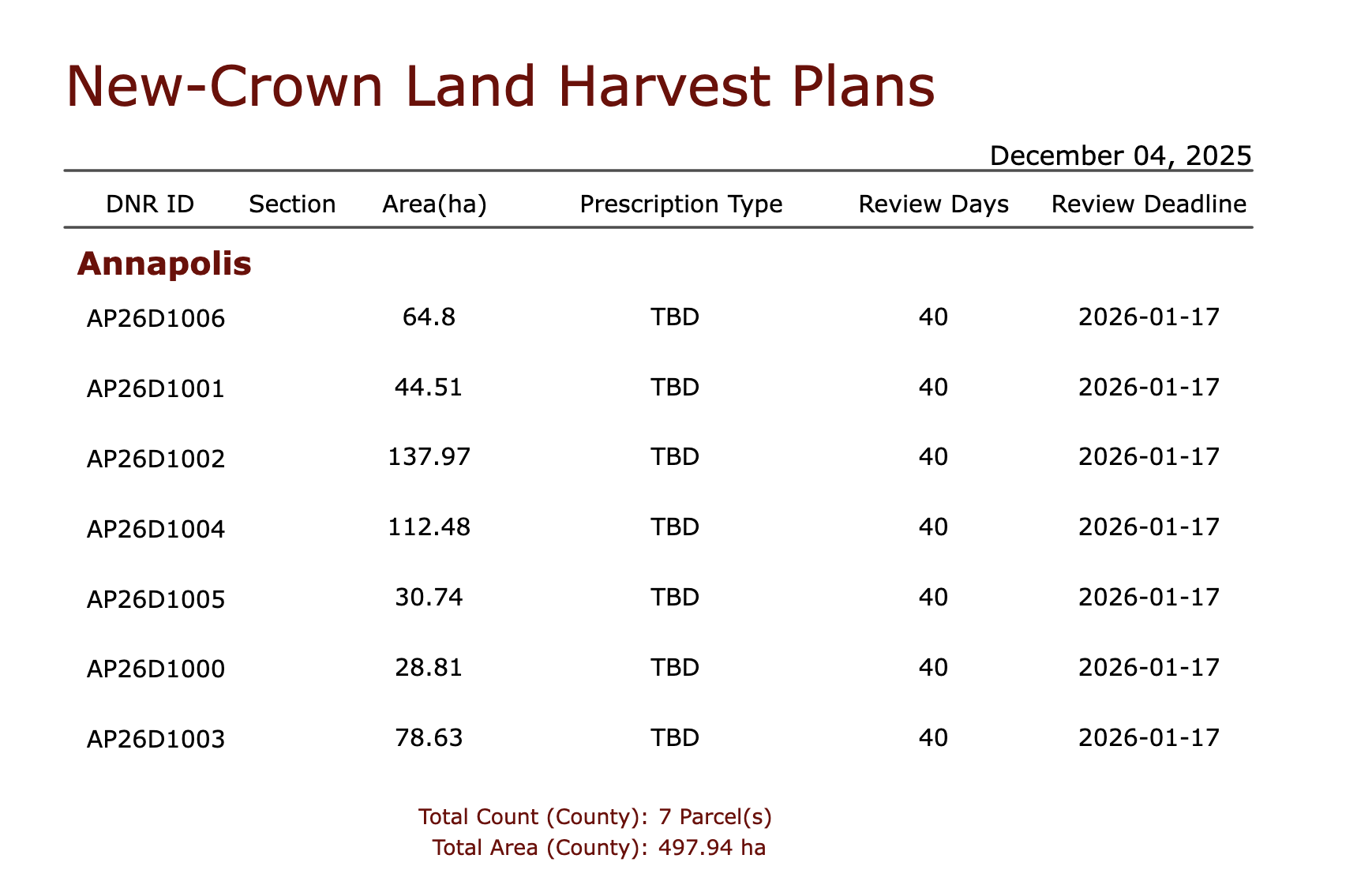 New-Crown Land Harvest Plans

December 04, 2025

| DNR ID | Section | Area(ha) | Prescription Type | Review Days | Review Deadline |
|---|---|---|---|---|---|
| **Annapolis** | | | | | |
| AP26D1006 | | 64.8 | TBD | 40 | 2026-01-17 |
| AP26D1001 | | 44.51 | TBD | 40 | 2026-01-17 |
| AP26D1002 | | 137.97 | TBD | 40 | 2026-01-17 |
| AP26D1004 | | 112.48 | TBD | 40 | 2026-01-17 |
| AP26D1005 | | 30.74 | TBD | 40 | 2026-01-17 |
| AP26D1000 | | 28.81 | TBD | 40 | 2026-01-17 |
| AP26D1003 | | 78.63 | TBD | 40 | 2026-01-17 |

Total Count (County): 7 Parcel(s)
Total Area (County): 497.94 ha